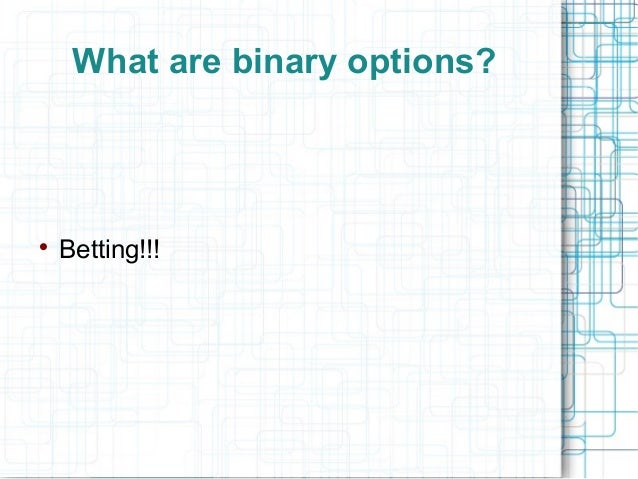 What are binary options?

• Betting!!!